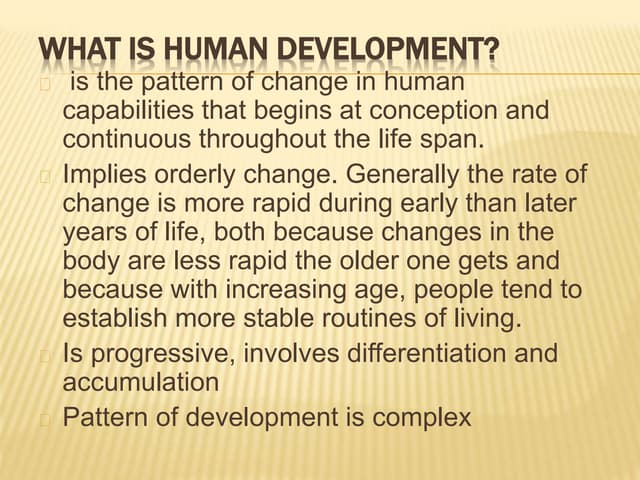 WHAT IS HUMAN DEVELOPMENT?

is the pattern of change in human capabilities that begins at conception and continuous throughout the life span.

Implies orderly change. Generally the rate of change is more rapid during early than later years of life, both because changes in the body are less rapid the older one gets and because with increasing age, people tend to establish more stable routines of living.

Is progressive, involves differentiation and accumulation

Pattern of development is complex